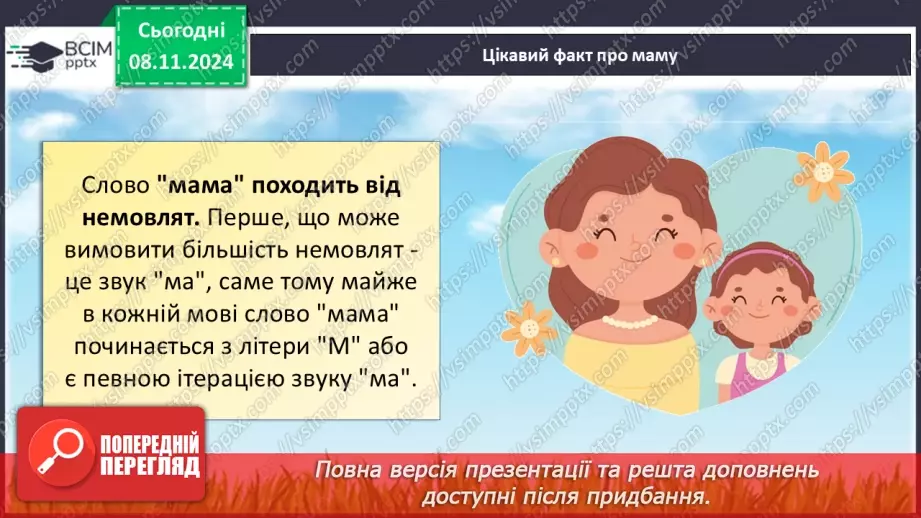 ВСІМ pptx

Сьогодні 08.11.2024

Цікавий факт про маму

Слово "мама" походить від немовлят. Перше, що може вимовити більшість немовлят - це звук "ма", саме тому майже в кожній мові слово "мама" починається з літери "М" або є певною ітерацією звуку "ма".

ПОПЕРЕДНІЙ ПЕРЕГЛЯД

Повна версія презентації та решта доповнень доступні після придбання.

https://vsimpptx.com